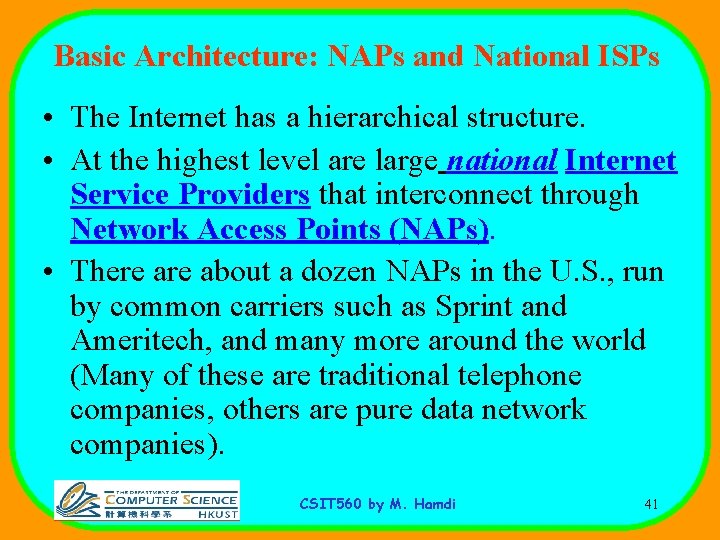 Basic Architecture: NAPs and National ISPs

• The Internet has a hierarchical structure.

• At the highest level are large national Internet Service Providers that interconnect through Network Access Points (NAPs).

• There are about a dozen NAPs in the U.S., run by common carriers such as Sprint and Ameritech, and many more around the world (Many of these are traditional telephone companies, others are pure data network companies).

THE DEPARTMENT OF COMPUTER SCIENCE 計算機科學系 HKUST

CSIT560 by M. Hamdi

41